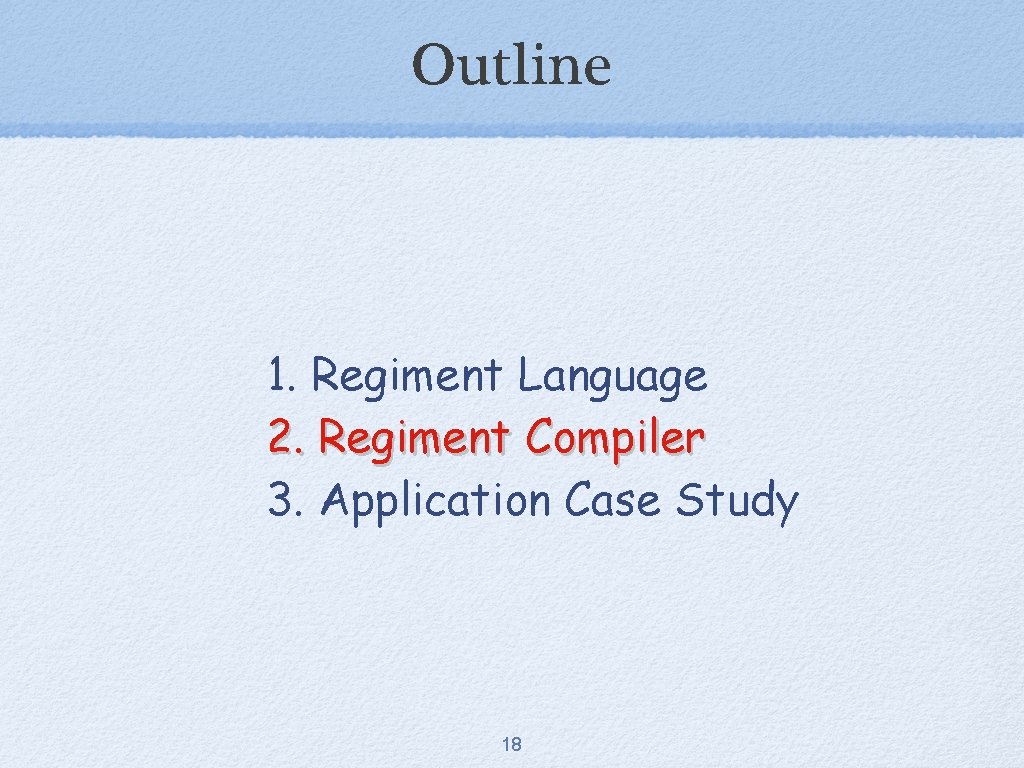 Outline

1. Regiment Language
2. Regiment Compiler
3. Application Case Study

18